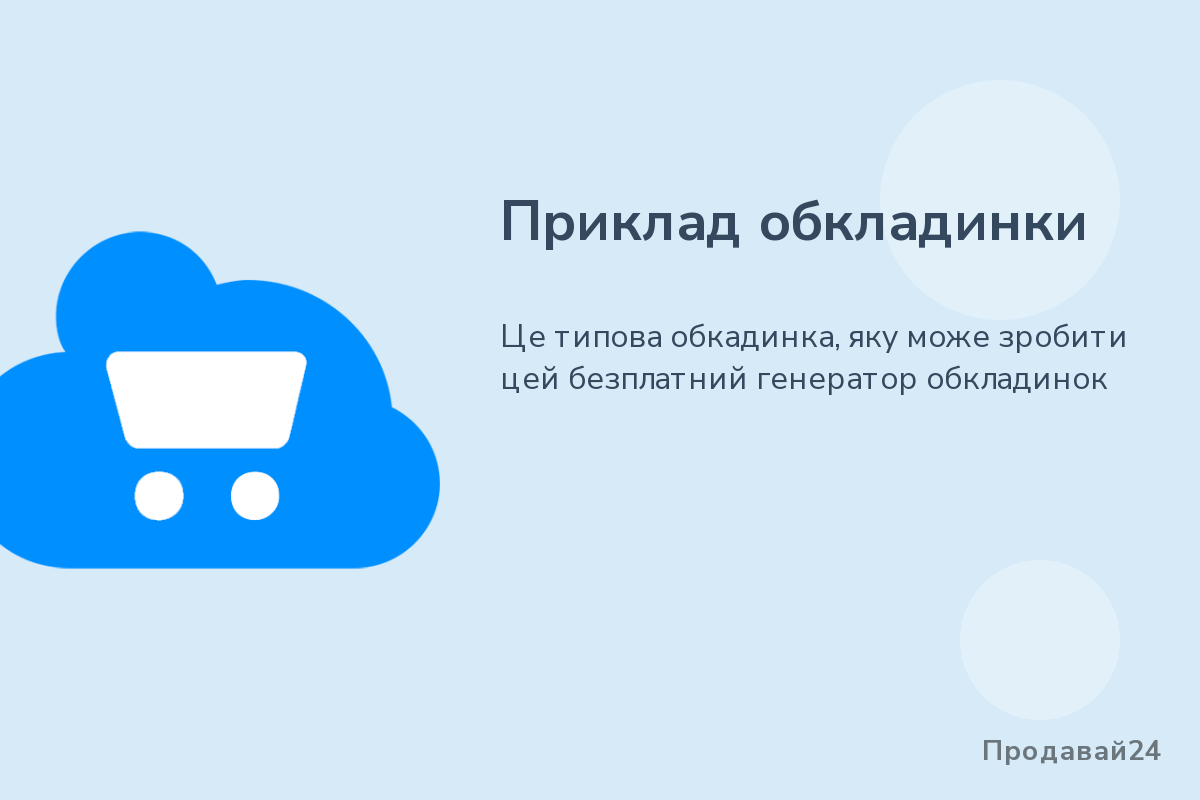 Приклад обкладинки

Це типова обкадинка, яку може зробити цей безплатний генератор обкладинок

Продавай24